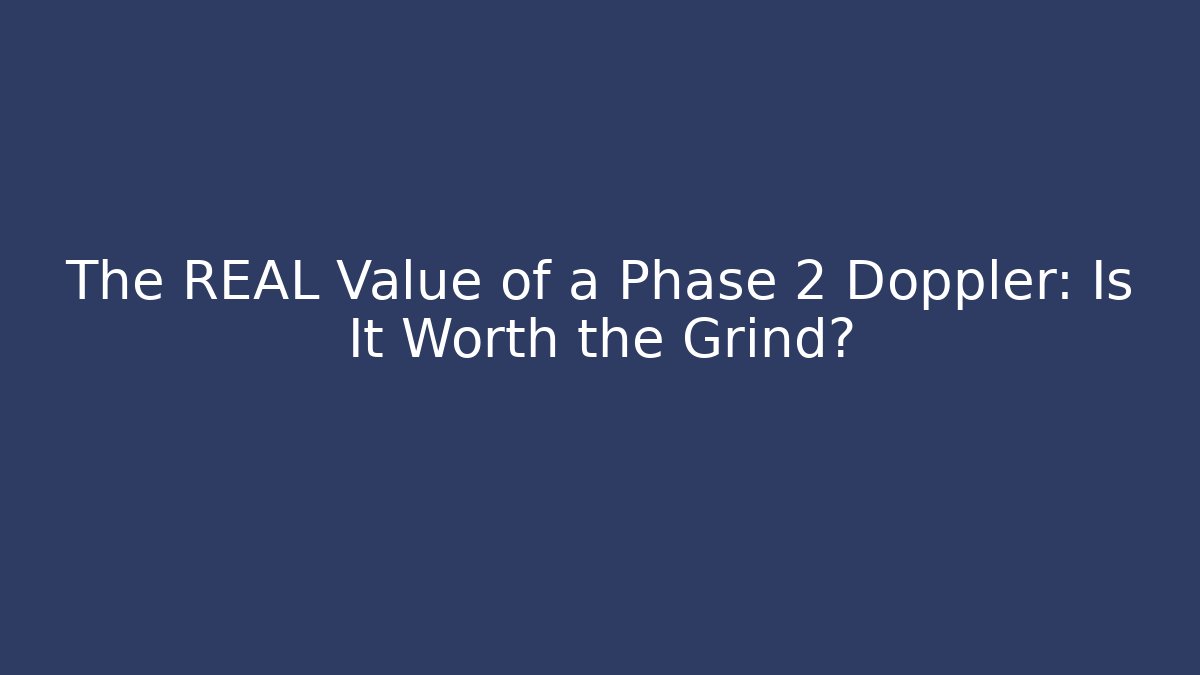 The REAL Value of a Phase 2 Doppler: Is It Worth the Grind?